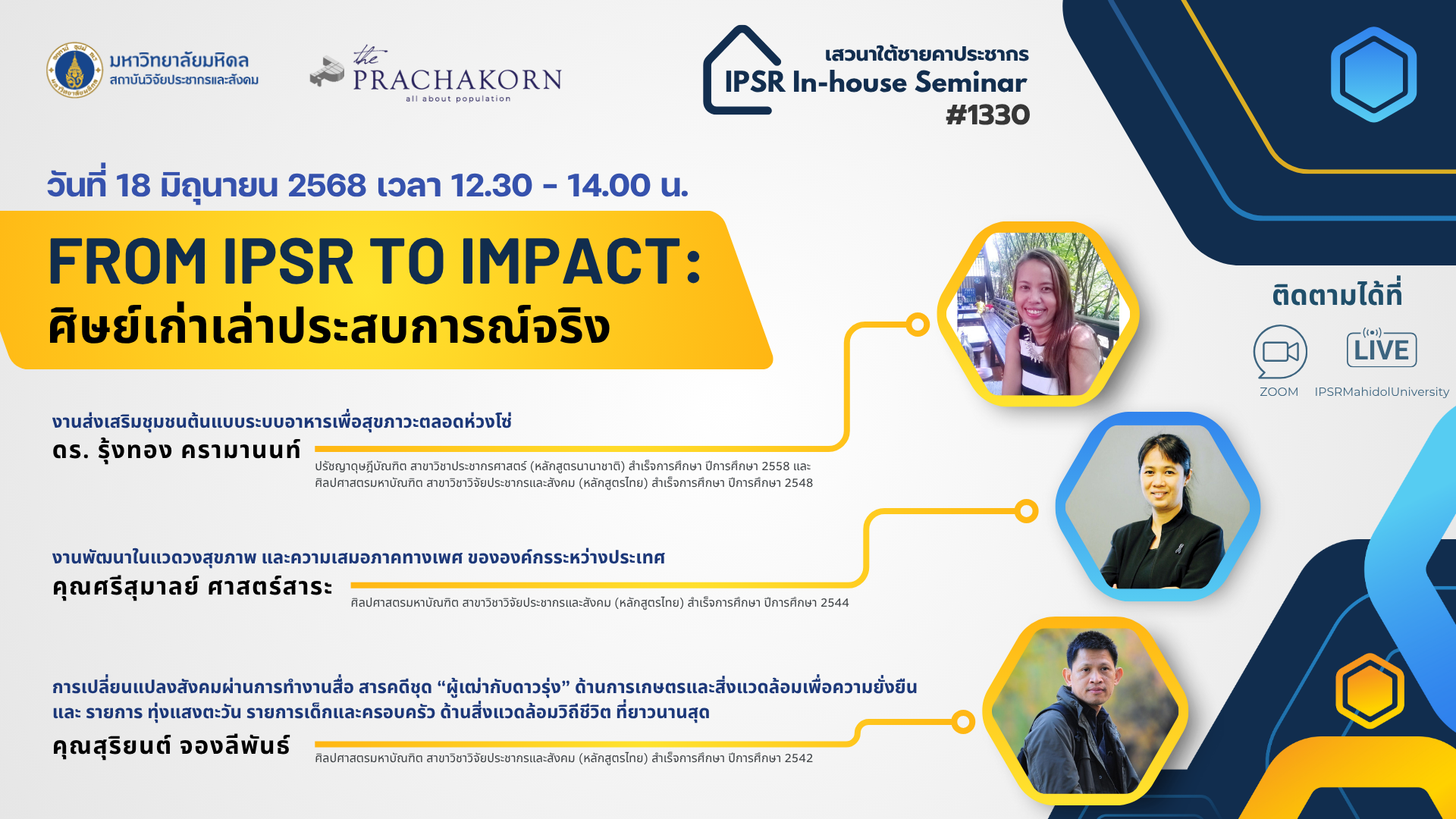 มหาวิทยาลัยมหิดล
สถาบันวิจัยประชากรและสังคม

the PRACHAKORN
all about population

เสวนาใต้ชายคาประชากร
IPSR In-house Seminar
#1330

วันที่ 18 มิถุนายน 2568 เวลา 12.30 - 14.00 น.

FROM IPSR TO IMPACT:
ศิษย์เก่าเล่าประสบการณ์จริง

ติดตามได้ที่
ZOOM
LIVE
IPSRMahidolUniversity

งานส่งเสริมชุมชนต้นแบบระบบอาหารเพื่อสุขภาวะตลอดห่วงโซ่
ดร. รุ้งทอง ครามานนท์
ปรัชญาดุษฎีบัณฑิต สาขาวิชาประชากรศาสตร์ (หลักสูตรนานาชาติ) สำเร็จการศึกษา ปีการศึกษา 2558 และ ศิลปศาสตรมหาบัณฑิต สาขาวิชาวิจัยประชากรและสังคม (หลักสูตรไทย) สำเร็จการศึกษา ปีการศึกษา 2548

งานพัฒนาในแวดวงสุขภาพ และความเสมอภาคทางเพศ ขององค์กรระหว่างประเทศ
คุณศรีสุมาลย์ ศาสตร์สาระ
ศิลปศาสตรมหาบัณฑิต สาขาวิชาวิจัยประชากรและสังคม (หลักสูตรไทย) สำเร็จการศึกษา ปีการศึกษา 2544

การเปลี่ยนแปลงสังคมผ่านการทำงานสื่อ สารคดีชุด “ผู้เฒ่ากับดาวรุ่ง” ด้านการเกษตรและสิ่งแวดล้อมเพื่อความยั่งยืน และ รายการ ทุ่งแสงตะวัน รายการเด็กและครอบครัว ด้านสิ่งแวดล้อมวิถีชีวิต ที่ยาวนานสุด
คุณสุริยนต์ จองลีพันธ์
ศิลปศาสตรมหาบัณฑิต สาขาวิชาวิจัยประชากรและสังคม (หลักสูตรไทย) สำเร็จการศึกษา ปีการศึกษา 2542